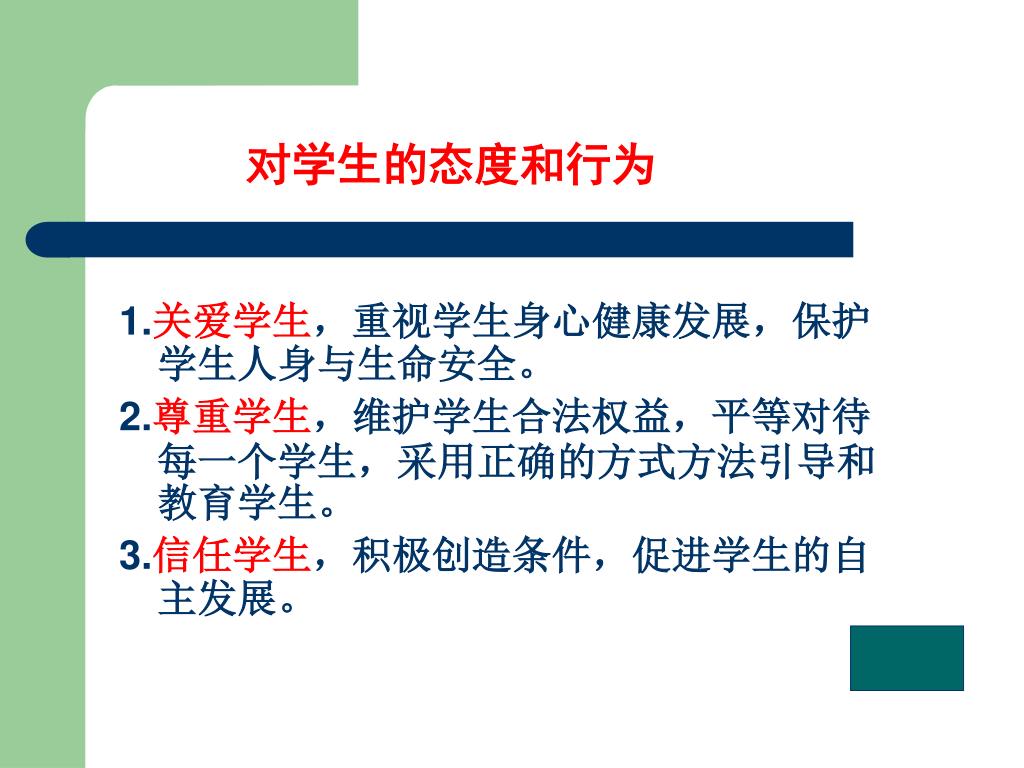 对学生的态度和行为

1.关爱学生，重视学生身心健康发展，保护学生人身与生命安全。

2.尊重学生，维护学生合法权益，平等对待每一个学生，采用正确的方式方法引导和教育学生。

3.信任学生，积极创造条件，促进学生的自主发展。